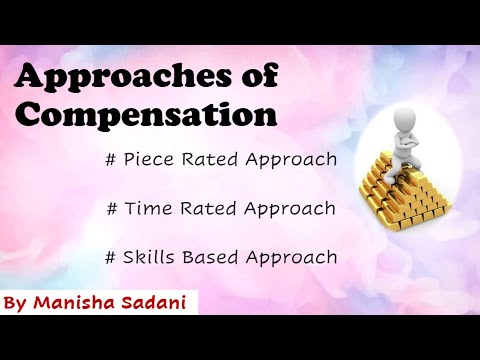 Approaches of Compensation

# Piece Rated Approach

# Time Rated Approach

# Skills Based Approach

By Manisha Sadani